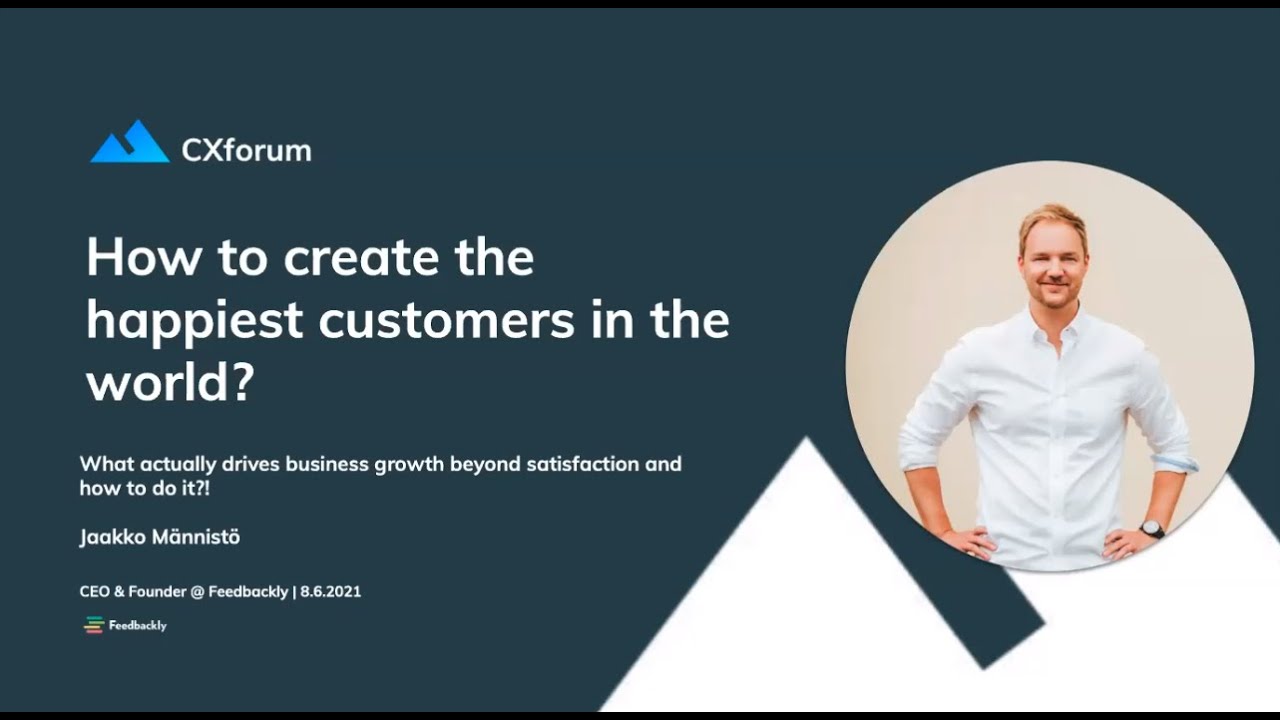 CXforum

How to create the happiest customers in the world?

What actually drives business growth beyond satisfaction and how to do it?!

Jaakko Männistö

CEO & Founder @ Feedbackly | 8.6.2021

Feedbackly